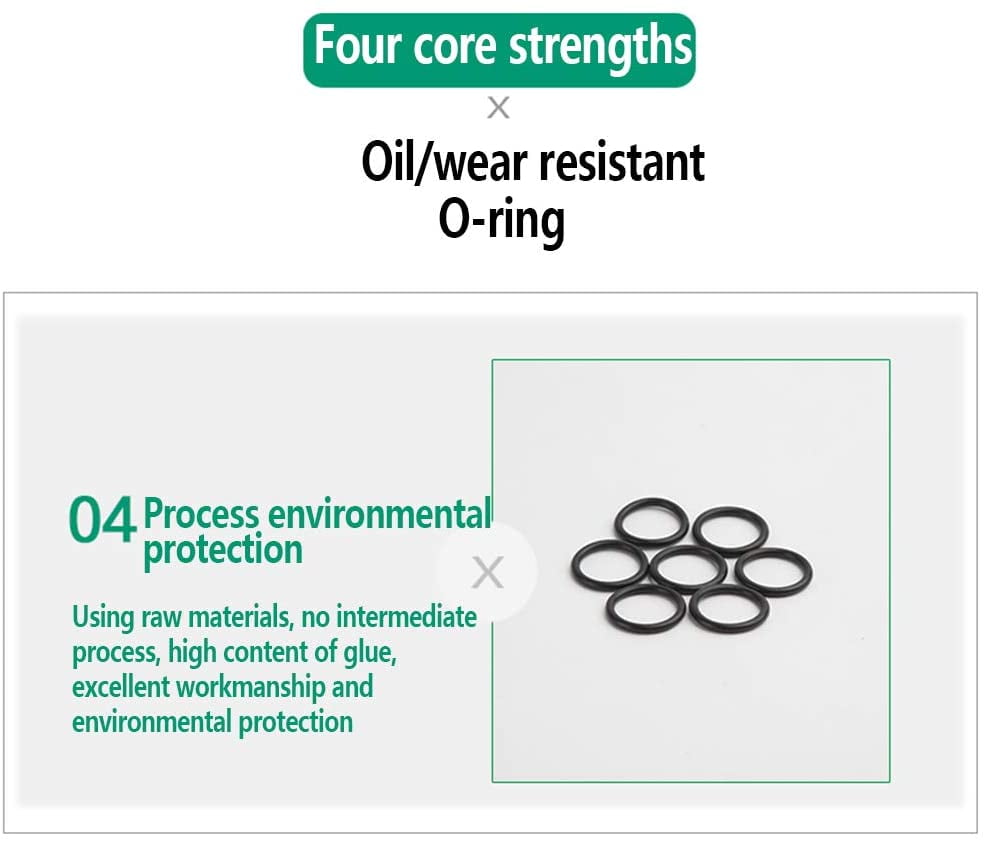 Four core strengths

×

Oil/wear resistant
O-ring

04 Process environmental protection

×

Using raw materials, no intermediate process, high content of glue, excellent workmanship and environmental protection